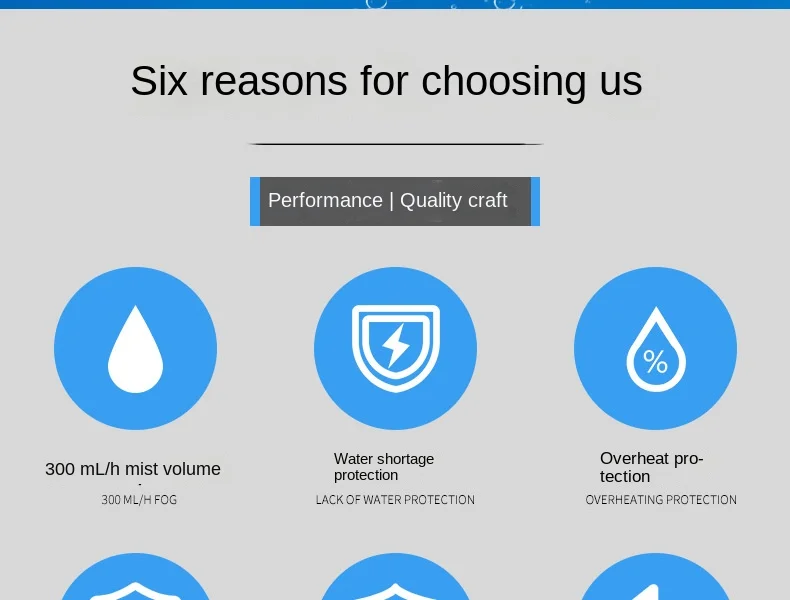 Six reasons for choosing us

Performance | Quality craft

%

300 mL/h mist volume

300 ML/H FOG

Water shortage protection

LACK OF WATER PROTECTION

Overheat protection

OVERHEATING PROTECTION